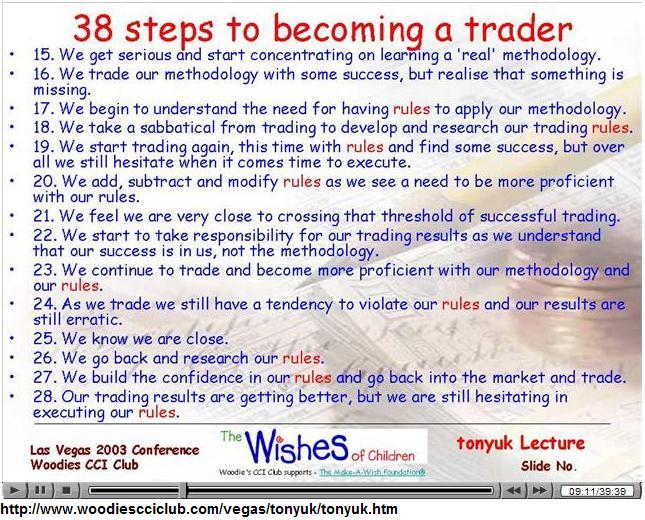 38 steps to becoming a trader

• 15. We get serious and start concentrating on learning a 'real' methodology.
• 16. We trade our methodology with some success, but realise that something is missing.
• 17. We begin to understand the need for having rules to apply our methodology.
• 18. We take a sabbatical from trading to develop and research our trading rules.
• 19. We start trading again, this time with rules and find some success, but over all we still hesitate when it comes time to execute.
• 20. We add, subtract and modify rules as we see a need to be more proficient with our rules.
• 21. We feel we are very close to crossing that threshold of successful trading.
• 22. We start to take responsibility for our trading results as we understand that our success is in us, not the methodology.
• 23. We continue to trade and become more proficient with our methodology and our rules.
• 24. As we trade we still have a tendency to violate our rules and our results are still erratic.
• 25. We know we are close.
• 26. We go back and research our rules.
• 27. We build the confidence in our rules and go back into the market and trade.
• 28. Our trading results are getting better, but we are still hesitating in executing our rules.

Las Vegas 2003 Conference
Woodies CCI Club

The Wishes of Children
Woodie's CCI Club supports - The Make-A-Wish Foundation®

tonyuk Lecture
Slide No.

09:11/39:39

http://www.woodiescciclub.com/vegas/tonyuk/tonyuk.htm